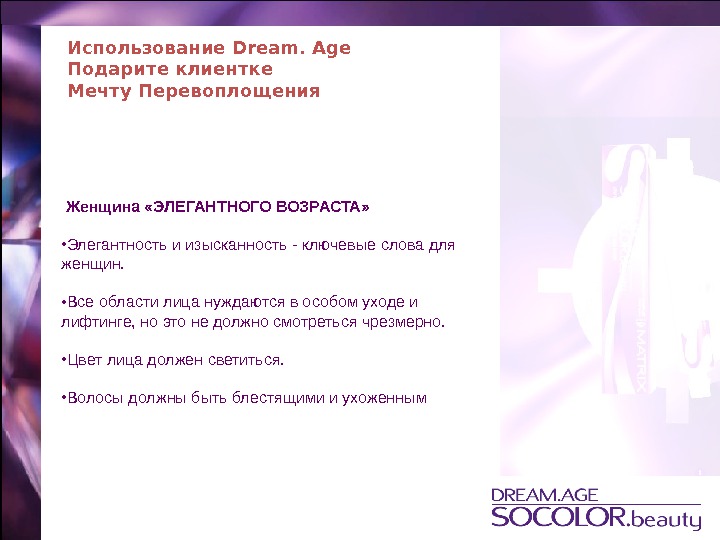 Использование Dream. Age
Подарите клиентке
Мечту Перевоплощения

Женщина «ЭЛЕГАНТНОГО ВОЗРАСТА»

•Элегантность и изысканность - ключевые слова для женщин.

•Все области лица нуждаются в особом уходе и лифтинге, но это не должно смотреться чрезмерно.

•Цвет лица должен светиться.

•Волосы должны быть блестящими и ухоженным

MATRIX

DREAM.AGE
SOCOLOR.beauty